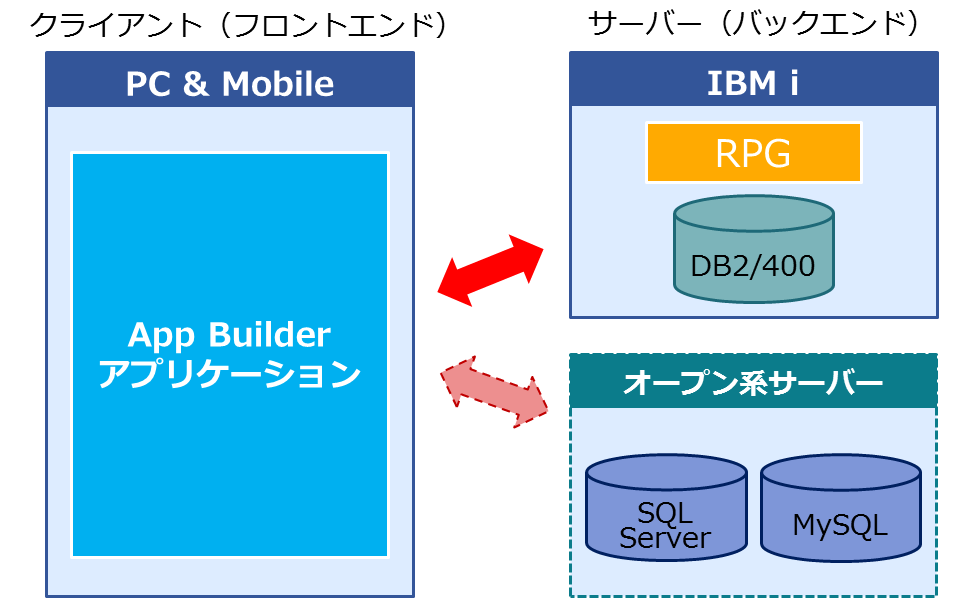 クライアント（フロントエンド）

PC & Mobile

App Builder
アプリケーション

サーバー（バックエンド）

IBM i

RPG

DB2/400

オープン系サーバー

SQL Server

MySQL